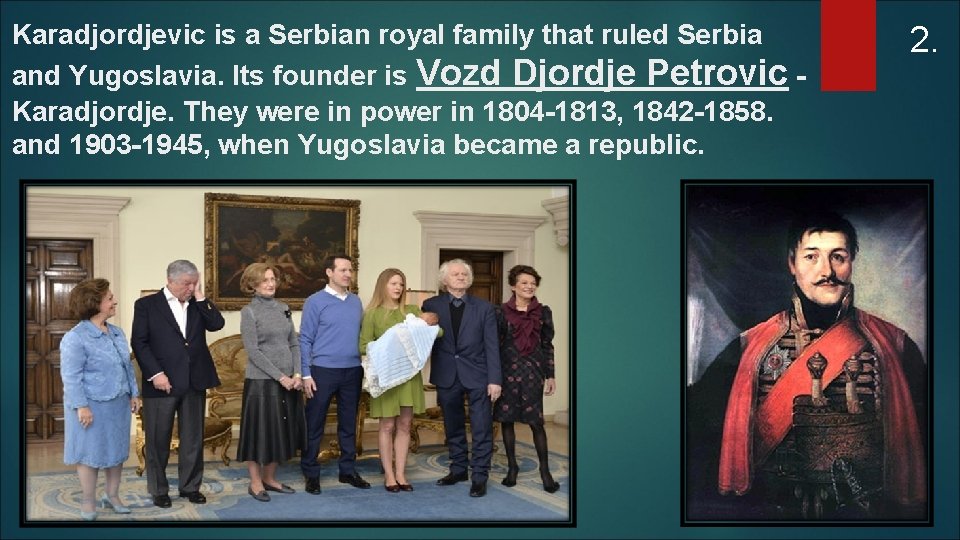 Karadjordjevic is a Serbian royal family that ruled Serbia and Yugoslavia. Its founder is Vozd Djordje Petrovic - Karadjordje. They were in power in 1804-1813, 1842-1858. and 1903-1945, when Yugoslavia became a republic.

2.